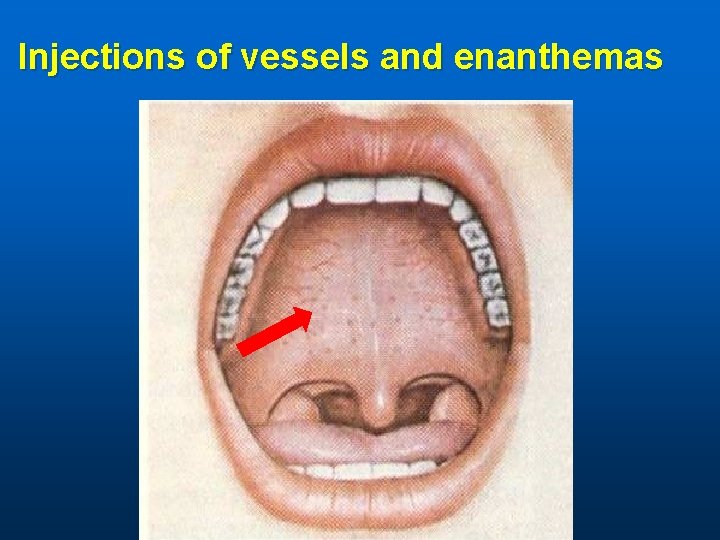 Injections of vessels and enanthemas